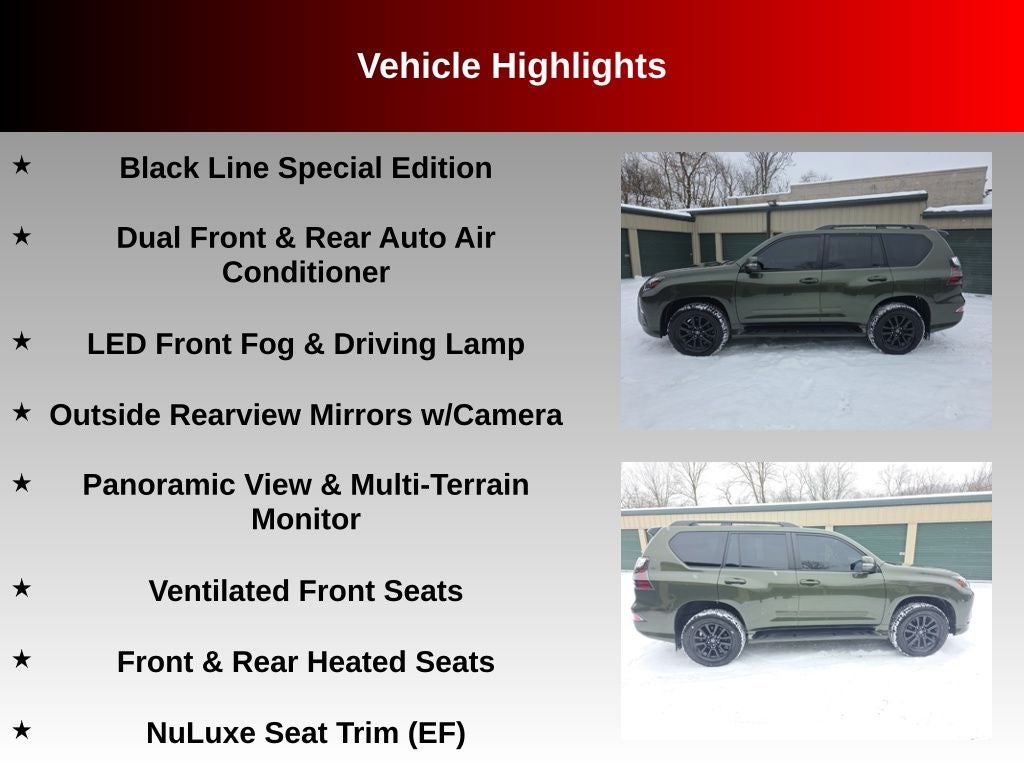 Vehicle Highlights

★ Black Line Special Edition

★ Dual Front & Rear Auto Air Conditioner

★ LED Front Fog & Driving Lamp

★ Outside Rearview Mirrors w/Camera

★ Panoramic View & Multi-Terrain Monitor

★ Ventilated Front Seats

★ Front & Rear Heated Seats

★ NuLuxe Seat Trim (EF)